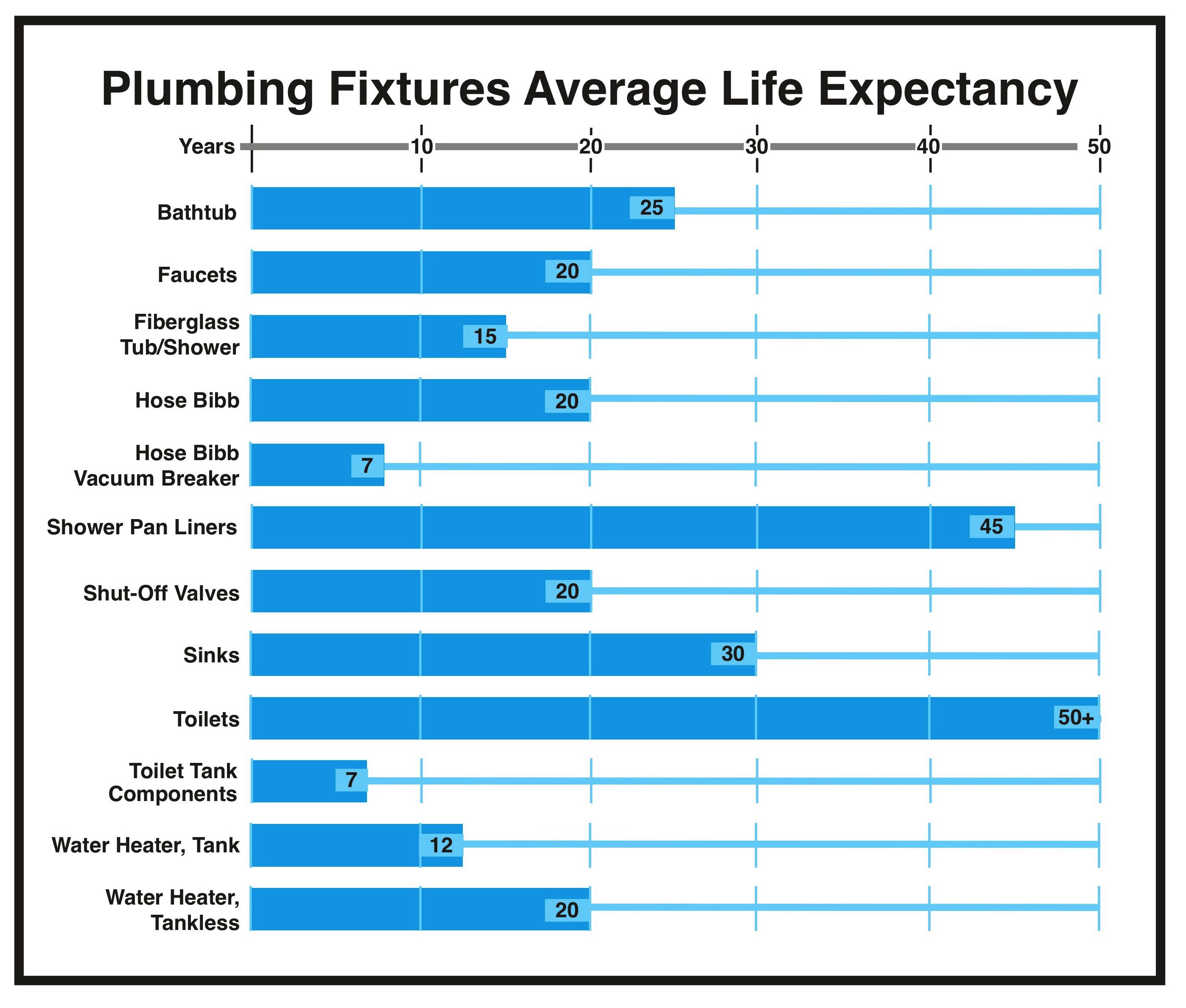 Plumbing Fixtures Average Life Expectancy

Years 10 20 30 40 50

Bathtub 25

Faucets 20

Fiberglass Tub/Shower 15

Hose Bibb 20

Hose Bibb Vacuum Breaker 7

Shower Pan Liners 45

Shut-Off Valves 20

Sinks 30

Toilets 50+

Toilet Tank Components 7

Water Heater, Tank 12

Water Heater, Tankless 20